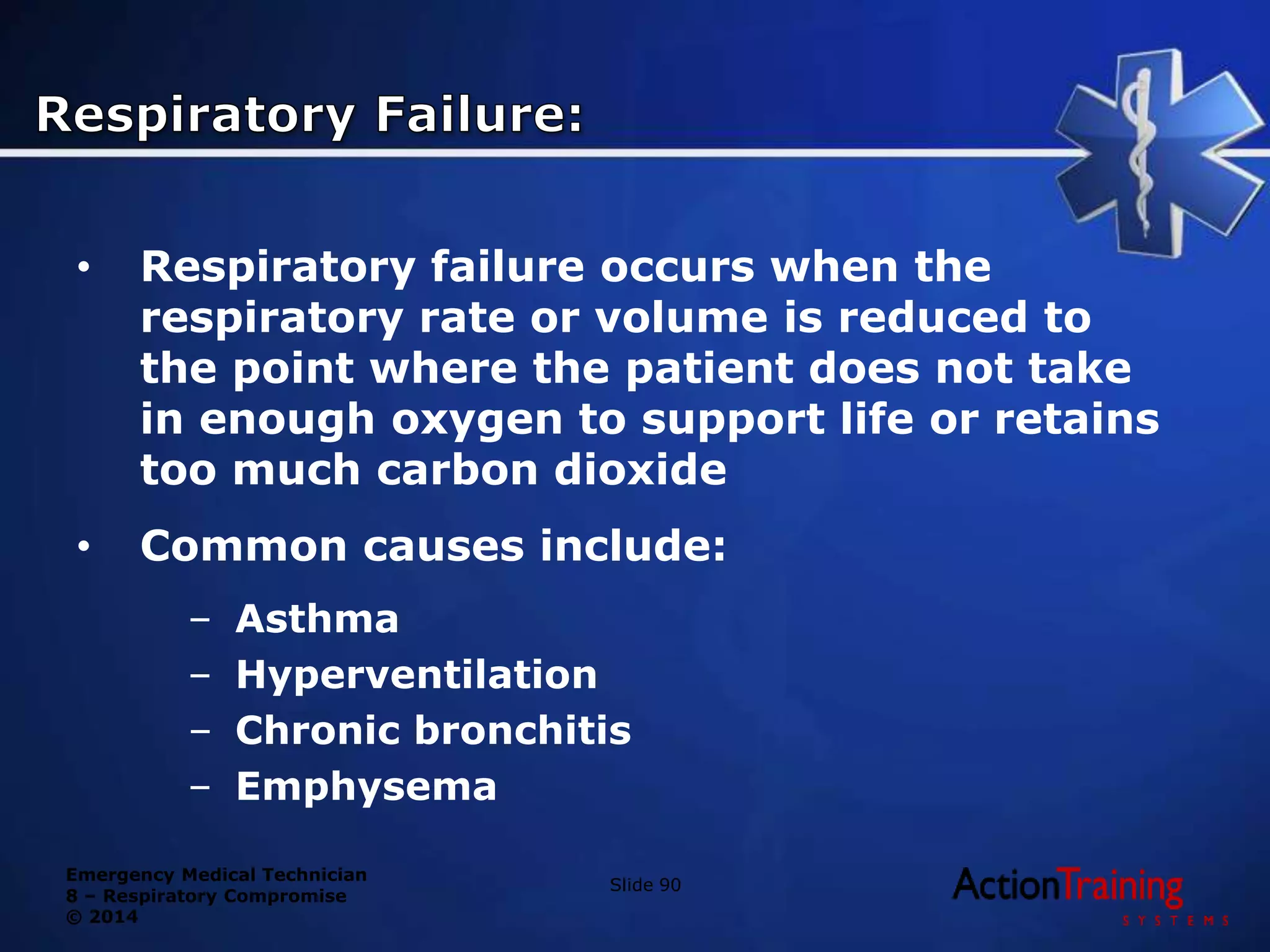 Respiratory Failure:

• Respiratory failure occurs when the respiratory rate or volume is reduced to the point where the patient does not take in enough oxygen to support life or retains too much carbon dioxide

• Common causes include:

– Asthma
– Hyperventilation
– Chronic bronchitis
– Emphysema

Emergency Medical Technician
8 – Respiratory Compromise
© 2014

Slide 90

ActionTraining
SYSTEMS